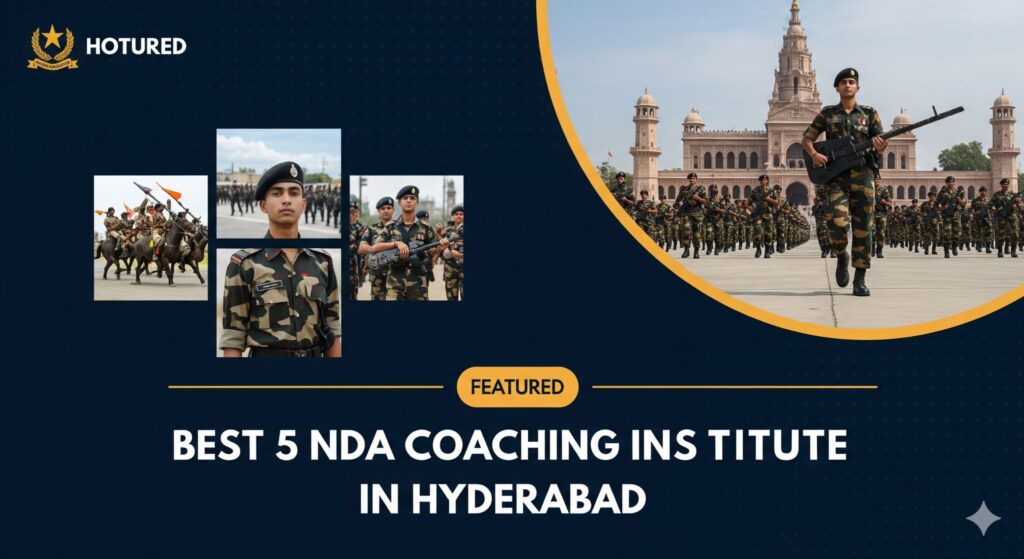 HOTURED

FEATURED

BEST 5 NDA COACHING INS TITUTE IN HYDERABAD